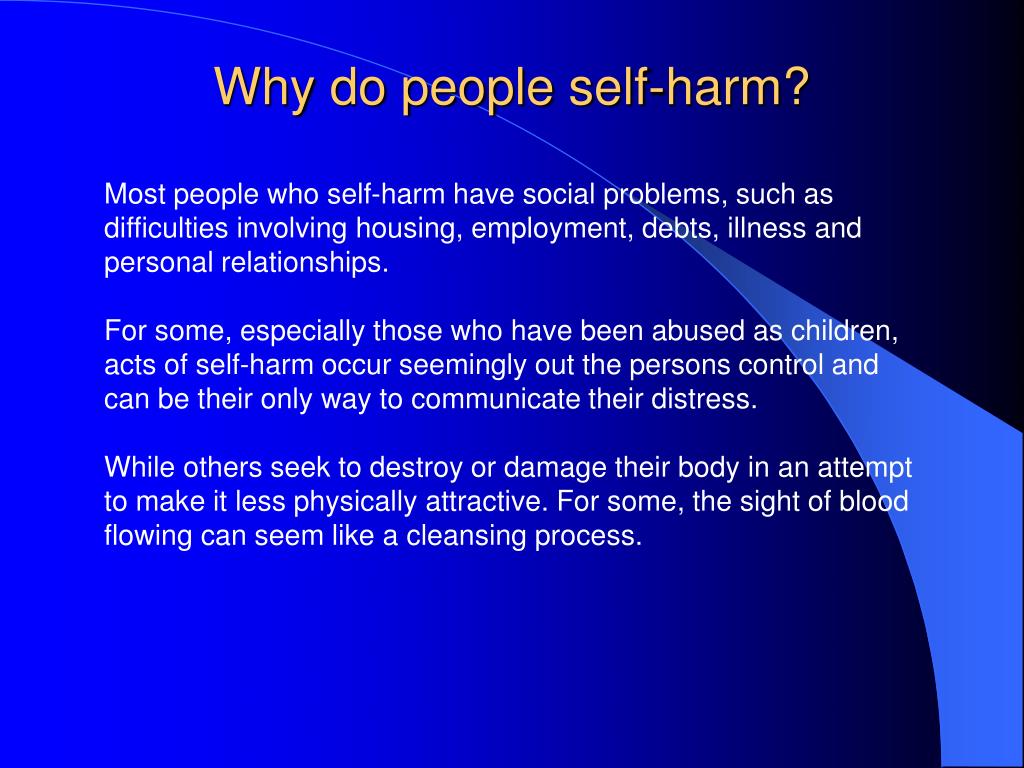 Why do people self-harm?

Most people who self-harm have social problems, such as difficulties involving housing, employment, debts, illness and personal relationships.

For some, especially those who have been abused as children, acts of self-harm occur seemingly out the persons control and can be their only way to communicate their distress.

While others seek to destroy or damage their body in an attempt to make it less physically attractive. For some, the sight of blood flowing can seem like a cleansing process.